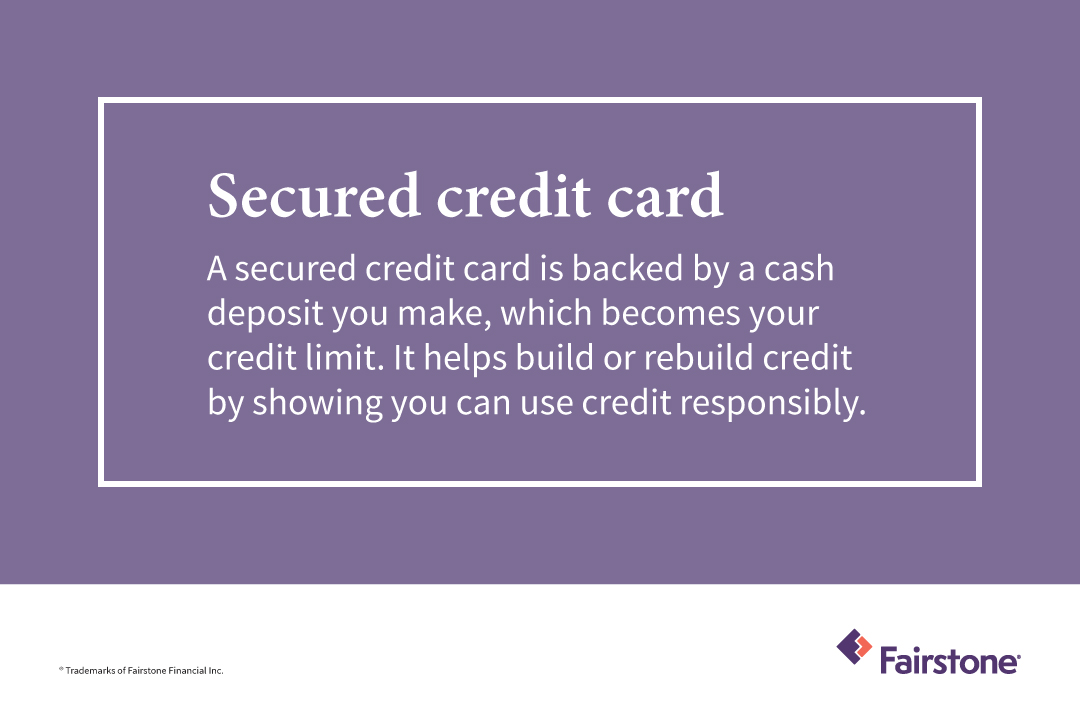 Secured credit card

A secured credit card is backed by a cash deposit you make, which becomes your credit limit. It helps build or rebuild credit by showing you can use credit responsibly.

® Trademarks of Fairstone Financial Inc.

Fairstone®